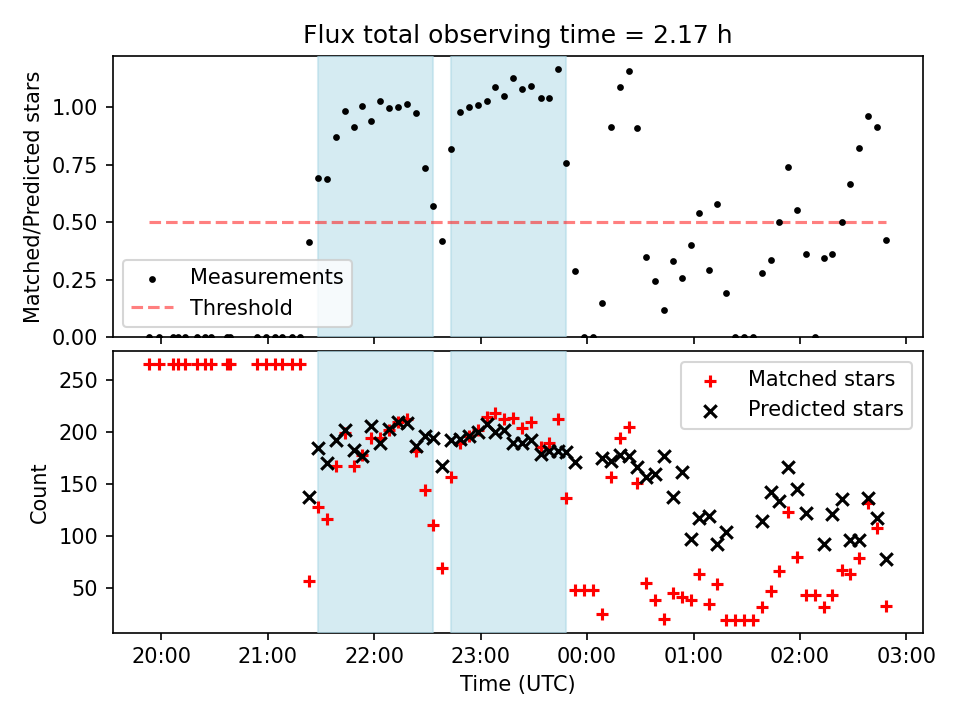 Flux total observing time = 2.17 h

Matched/Predicted stars

1.00
0.75
0.50
0.25
0.00

Measurements
Threshold

Count

250
200
150
100
50

Matched stars
Predicted stars

20:00
21:00
22:00
23:00
00:00
01:00
02:00
03:00

Time (UTC)